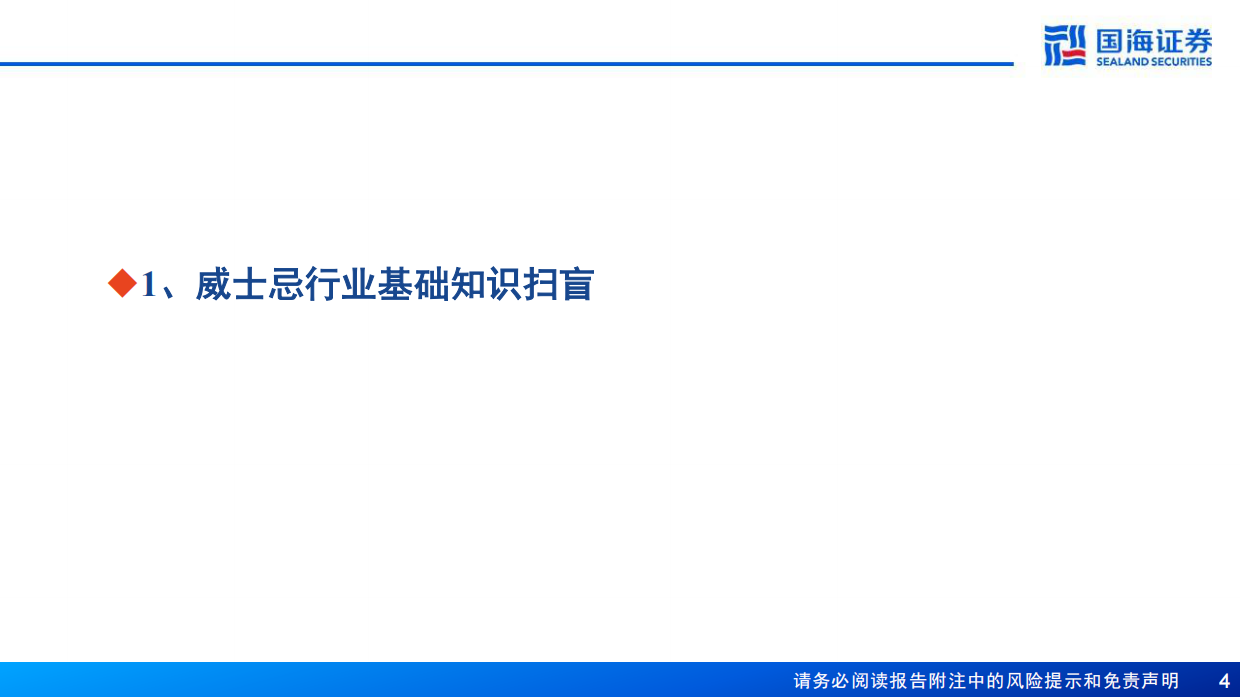 国海证券
SEALAND SECURITIES

◆1、威士忌行业基础知识扫盲

请务必阅读报告附注中的风险提示和免责声明 4